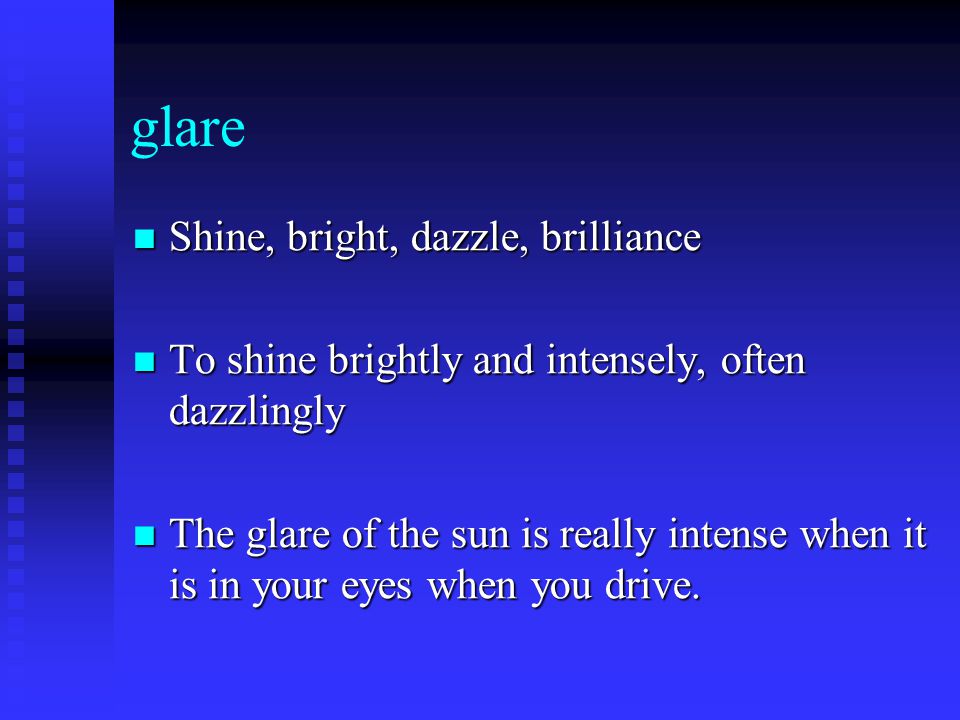 glare

Shine, bright, dazzle, brilliance

To shine brightly and intensely, often dazzlingly

The glare of the sun is really intense when it is in your eyes when you drive.